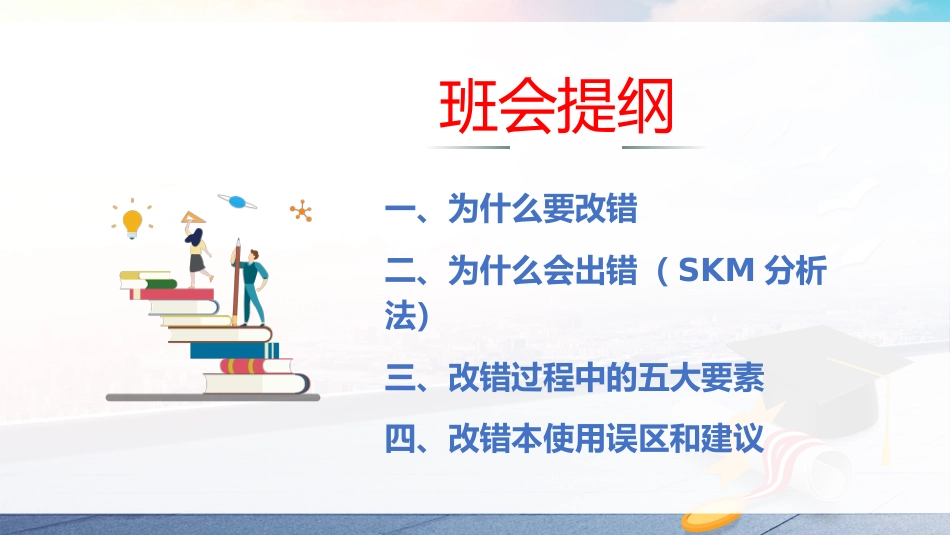 班会提纲

一、为什么要改错

二、为什么会出错（SKM 分析法）

三、改错过程中的五大要素

四、改错本使用误区和建议